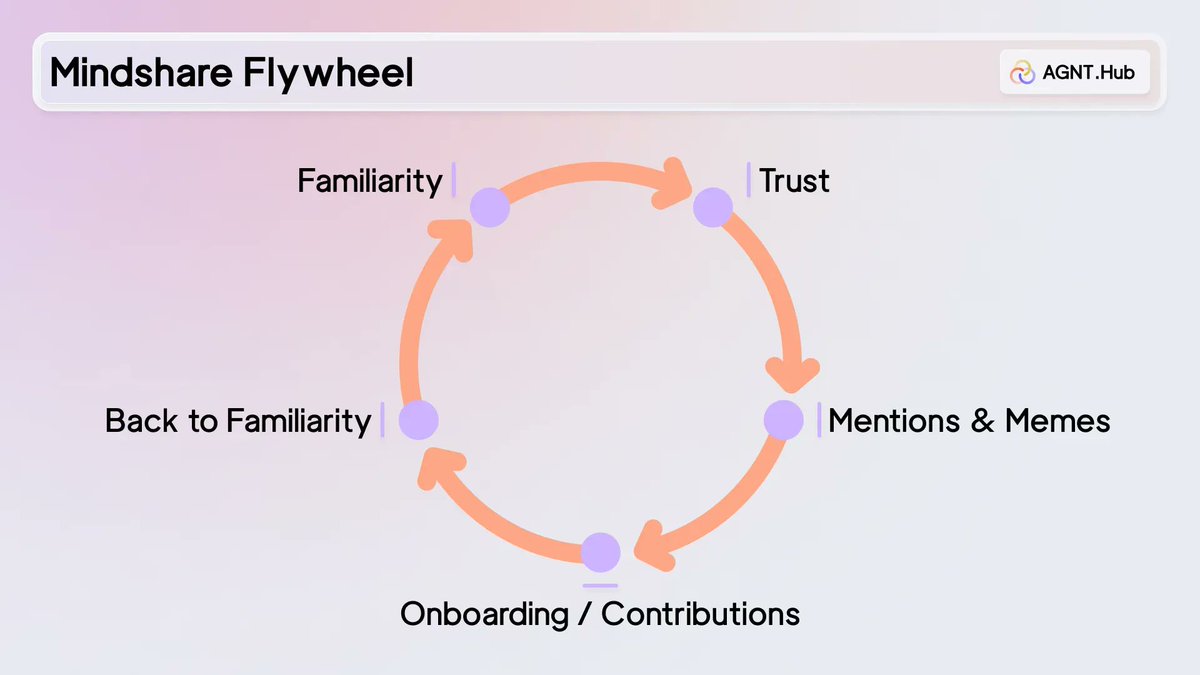 Mindshare Flywheel

AGNT.Hub

Familiarity

Trust

Mentions & Memes

Onboarding / Contributions

Back to Familiarity